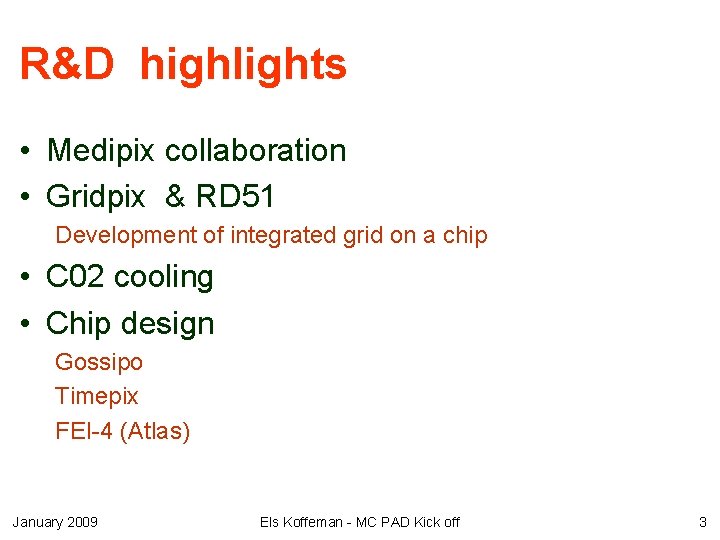 R&D highlights

• Medipix collaboration
• Gridpix & RD51

Development of integrated grid on a chip

• C02 cooling
• Chip design

Gossipo
Timepix
FEI-4 (Atlas)

January 2009 Els Koffeman - MC PAD Kick off 3